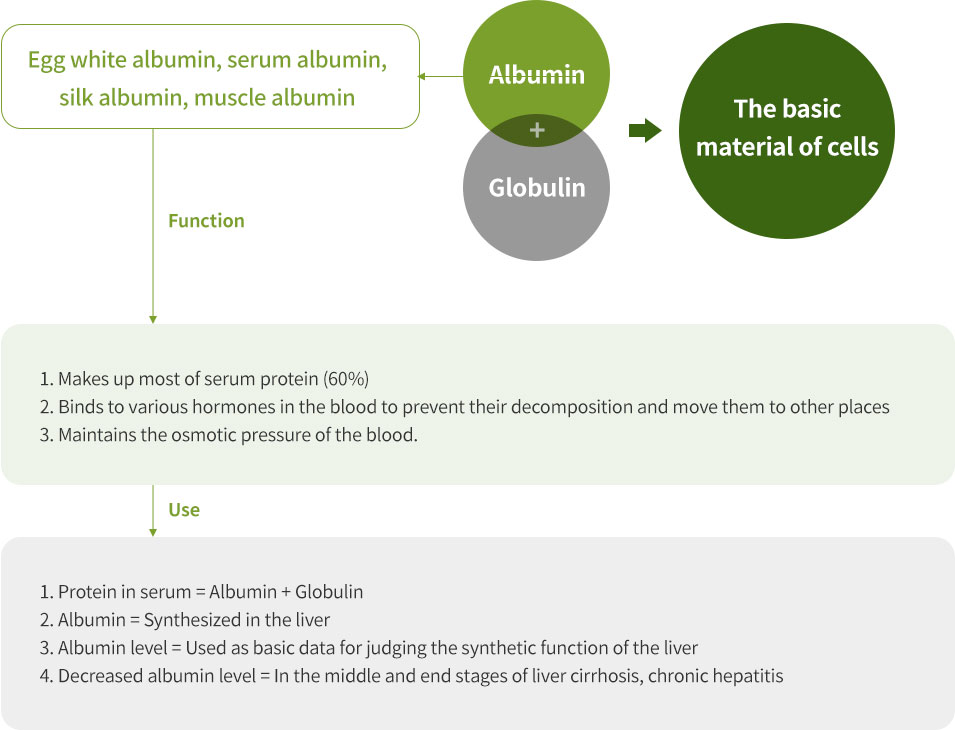 Egg white albumin, serum albumin, silk albumin, muscle albumin

Albumin

+

Globulin

The basic material of cells

Function

1. Makes up most of serum protein (60%)
2. Binds to various hormones in the blood to prevent their decomposition and move them to other places
3. Maintains the osmotic pressure of the blood.

Use

1. Protein in serum = Albumin + Globulin
2. Albumin = Synthesized in the liver
3. Albumin level = Used as basic data for judging the synthetic function of the liver
4. Decreased albumin level = In the middle and end stages of liver cirrhosis, chronic hepatitis